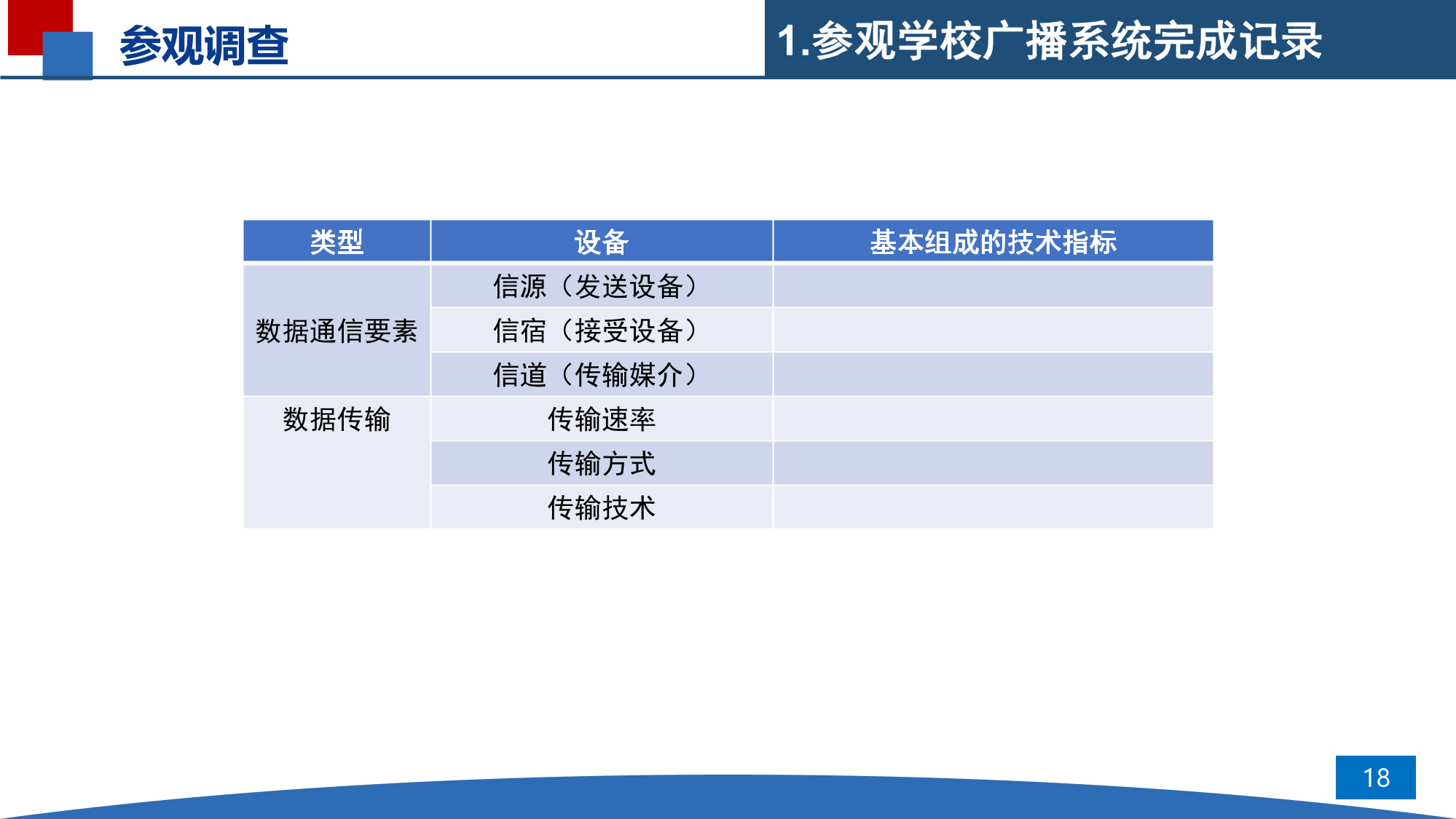 参观调查

1.参观学校广播系统完成记录

| 类型 | 设备 | 基本组成的技术指标 |
|---|---|---|
| 数据通信要素 | 信源（发送设备） | |
| | 信宿（接受设备） | |
| | 信道（传输媒介） | |
| 数据传输 | 传输速率 | |
| | 传输方式 | |
| | 传输技术 | |

18